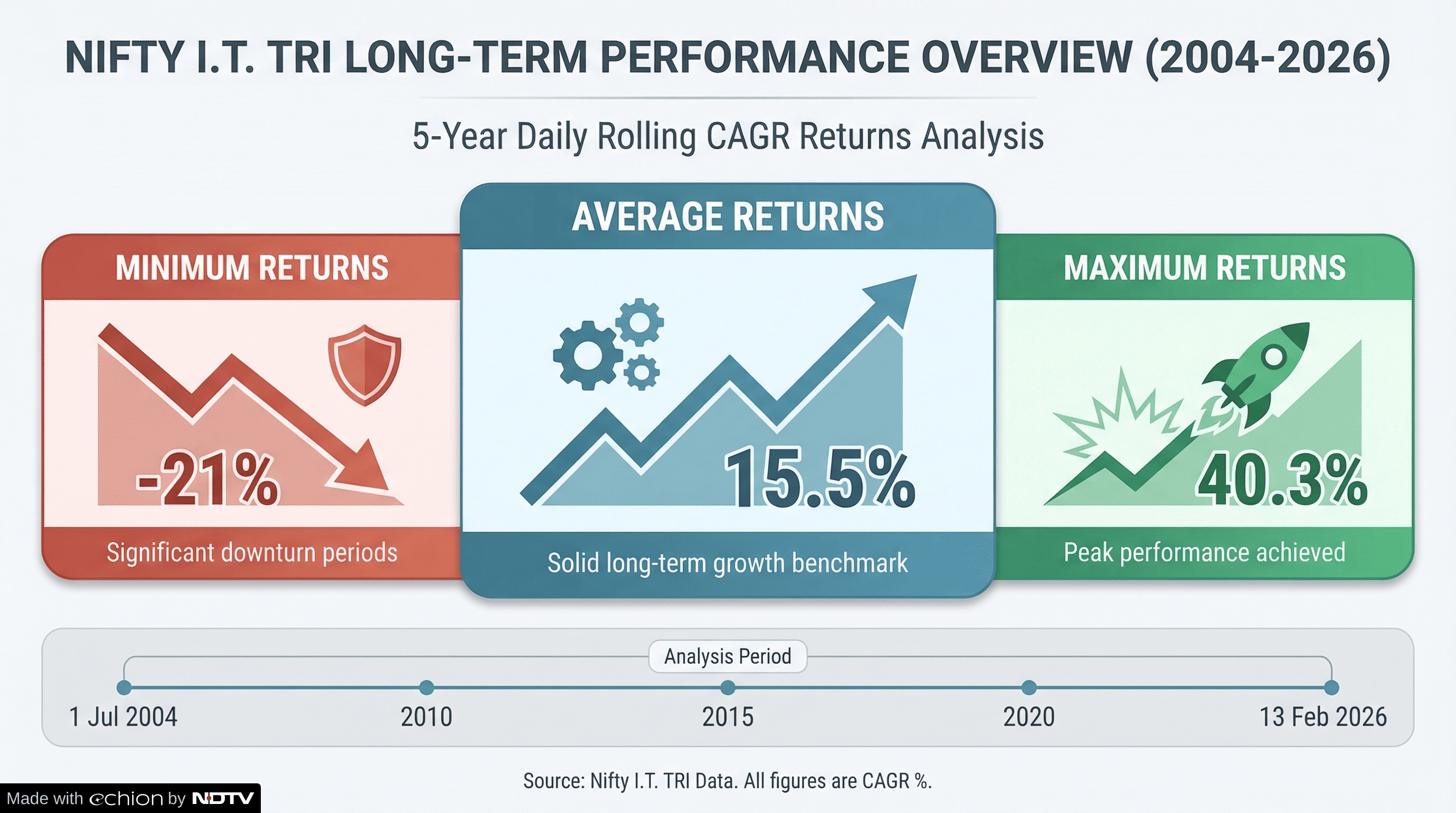 NIFTY I.T. TRI LONG-TERM PERFORMANCE OVERVIEW (2004-2026)

5-Year Daily Rolling CAGR Returns Analysis

MINIMUM RETURNS

-21%

Significant downturn periods

AVERAGE RETURNS

15.5%

Solid long-term growth benchmark

MAXIMUM RETURNS

40.3%

Peak performance achieved

Analysis Period

1 Jul 2004

2010

2015

2020

13 Feb 2026

Source: Nifty I.T. TRI Data. All figures are CAGR %.

Made with echion by NDTV